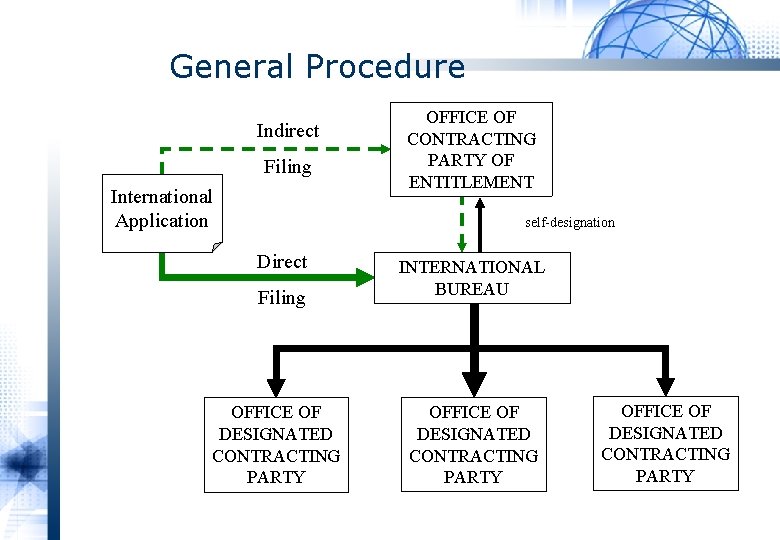 General Procedure

International Application

Indirect

Filing

OFFICE OF CONTRACTING PARTY OF ENTITLEMENT

self-designation

Direct

Filing

INTERNATIONAL BUREAU

OFFICE OF DESIGNATED CONTRACTING PARTY

OFFICE OF DESIGNATED CONTRACTING PARTY

OFFICE OF DESIGNATED CONTRACTING PARTY